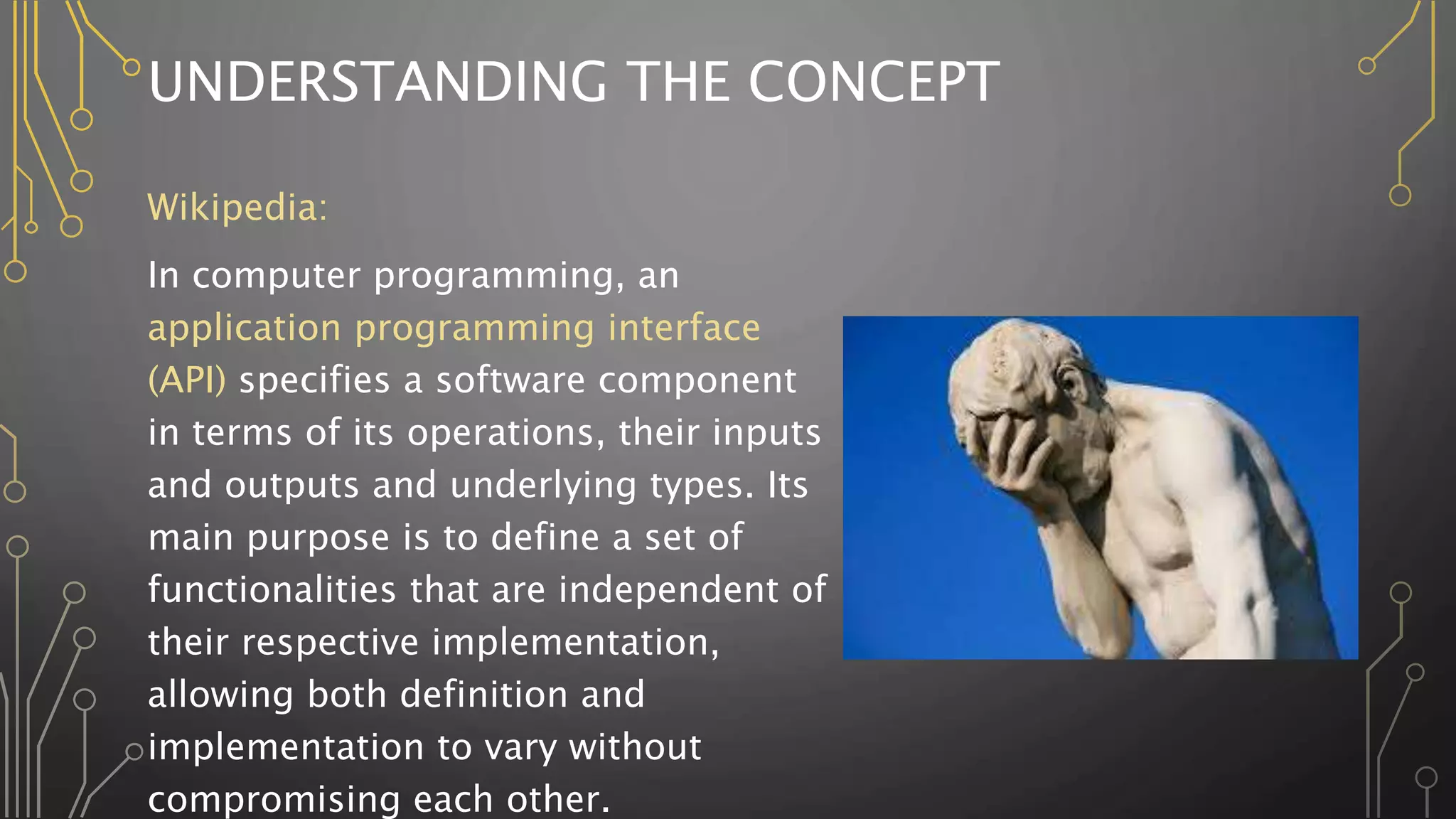 UNDERSTANDING THE CONCEPT

Wikipedia:

In computer programming, an application programming interface (API) specifies a software component in terms of its operations, their inputs and outputs and underlying types. Its main purpose is to define a set of functionalities that are independent of their respective implementation, allowing both definition and implementation to vary without compromising each other.